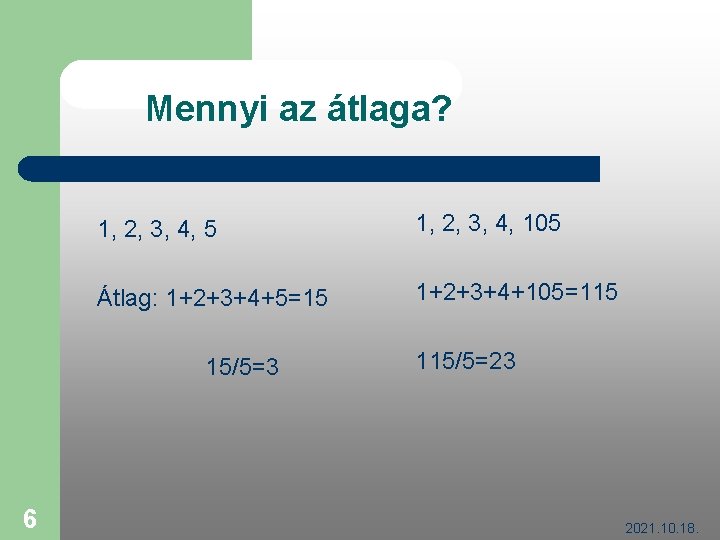 Mennyi az átlaga?

1, 2, 3, 4, 5

Átlag: 1+2+3+4+5=15

15/5=3

1, 2, 3, 4, 105

1+2+3+4+105=115

115/5=23

6

2021.10.18.